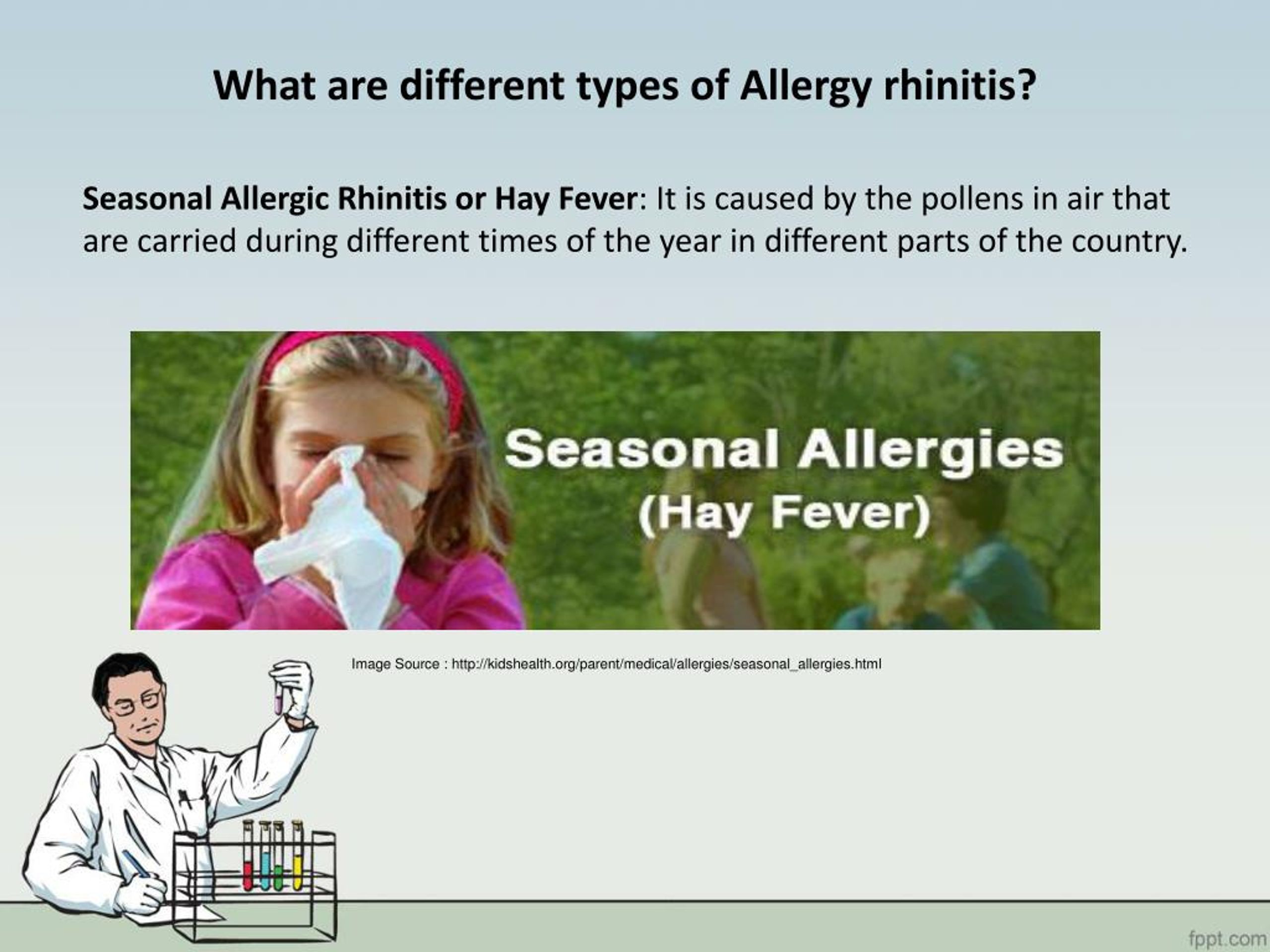 What are different types of Allergy rhinitis?

Seasonal Allergic Rhinitis or Hay Fever: It is caused by the pollens in air that are carried during different times of the year in different parts of the country.

Seasonal Allergies
(Hay Fever)

Image Source : http://kidshealth.org/parent/medical/allergies/seasonal_allergies.html

fppt.com